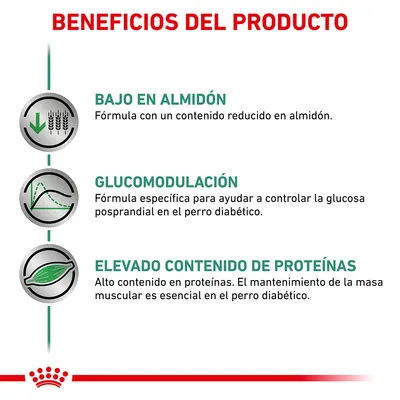 BENEFICIOS DEL PRODUCTO

BAJO EN ALMIDÓN
Fórmula con un contenido reducido en almidón.

GLUCOMODULACIÓN
Fórmula específica para ayudar a controlar la glucosa posprandial en el perro diabético.

ELEVADO CONTENIDO DE PROTEÍNAS
Alto contenido en proteínas. El mantenimiento de la masa muscular es esencial en el perro diabético.